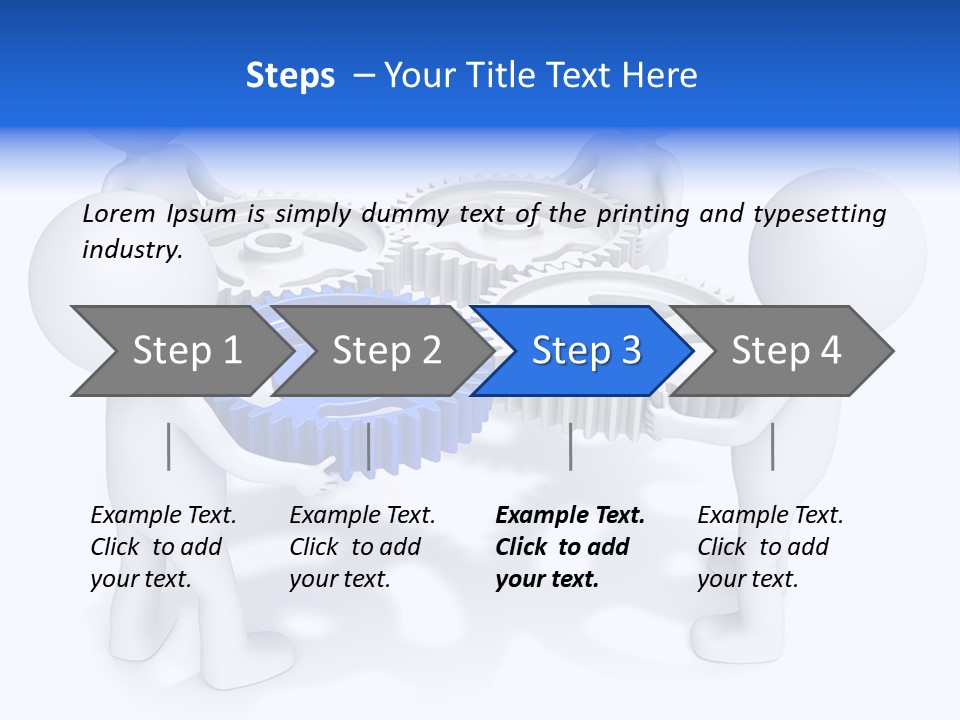 Steps – Your Title Text Here

Lorem Ipsum is simply dummy text of the printing and typesetting industry.

Step 1

Step 2

Step 3

Step 4

Example Text. Click to add your text.

Example Text. Click to add your text.

Example Text. Click to add your text.

Example Text. Click to add your text.